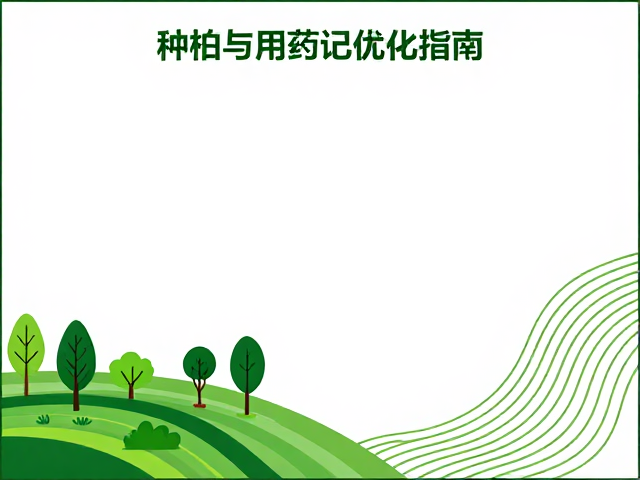 种柏与用药记优化指南